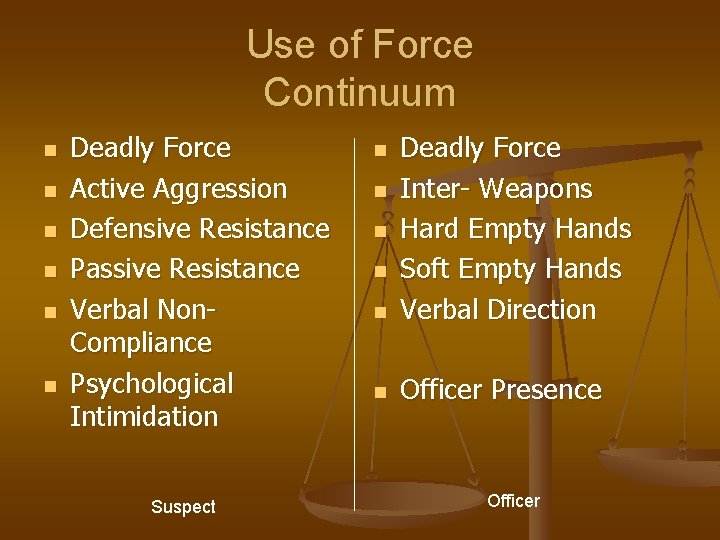 Use of Force Continuum

- Deadly Force
- Active Aggression
- Defensive Resistance
- Passive Resistance
- Verbal Non-Compliance
- Psychological Intimidation

Suspect

- Deadly Force
- Inter- Weapons
- Hard Empty Hands
- Soft Empty Hands
- Verbal Direction
- Officer Presence

Officer